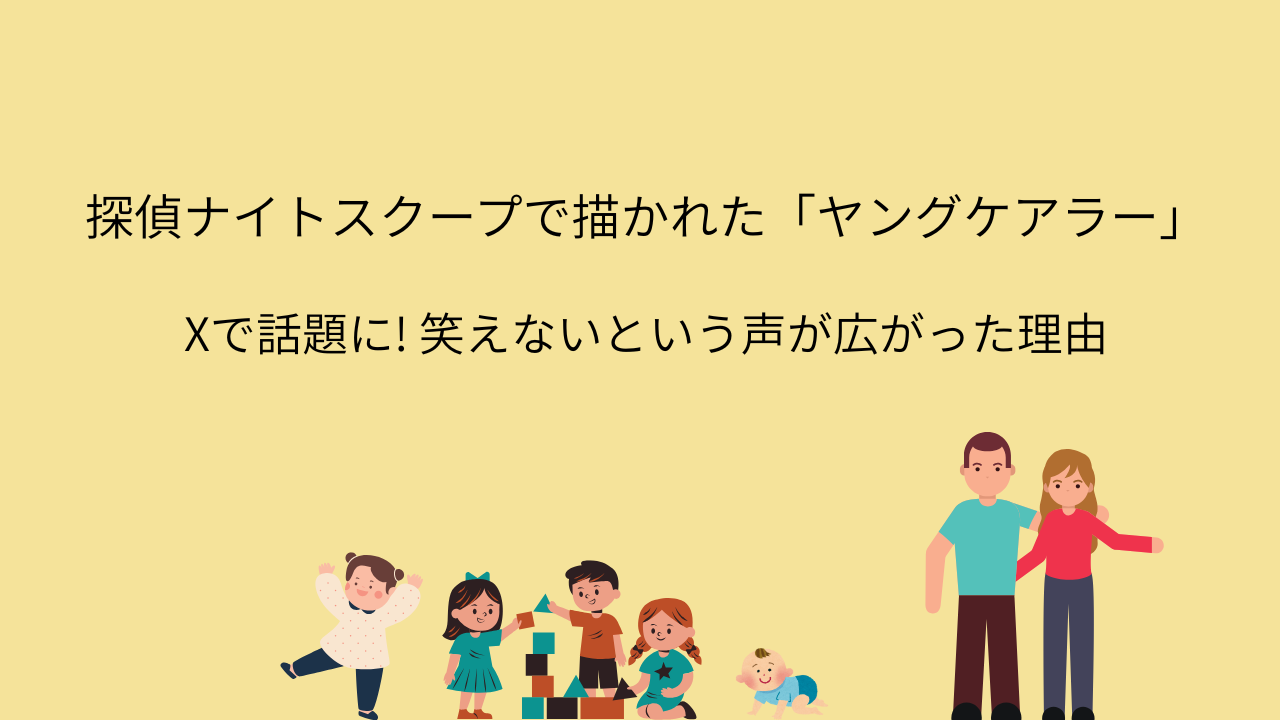 探偵ナイトスクープで描かれた「ヤングケアラー」

Xで話題に! 笑えないという声が広がった理由